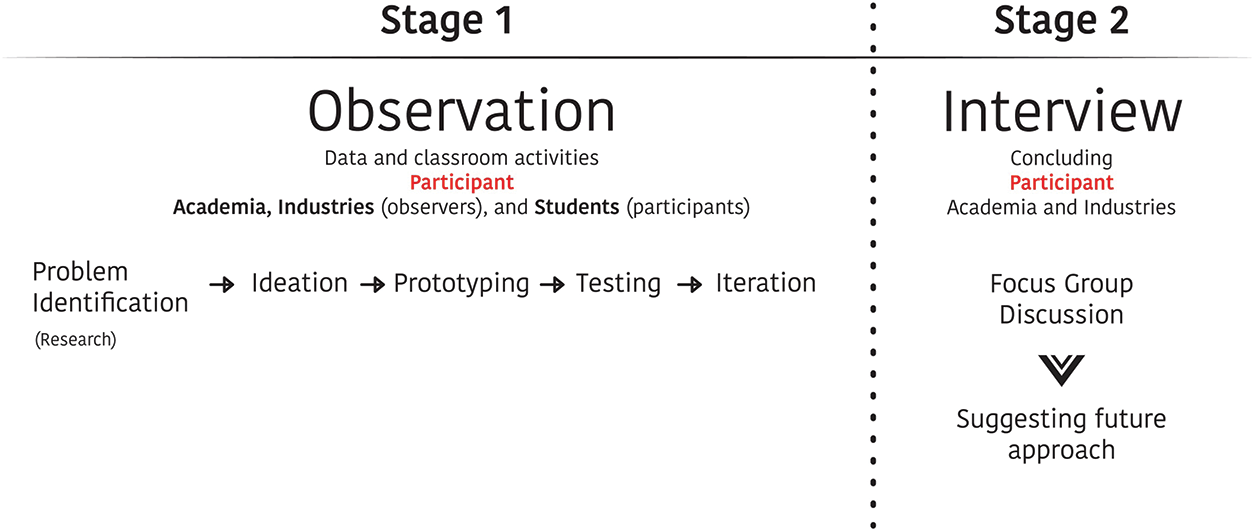 Stage 1

Observation
Data and classroom activities
Participant
Academia, Industries (observers), and Students (participants)

Problem Identification (Research) → Ideation → Prototyping → Testing → Iteration

Stage 2

Interview
Concluding
Participant
Academia and Industries

Focus Group Discussion

Suggesting future approach